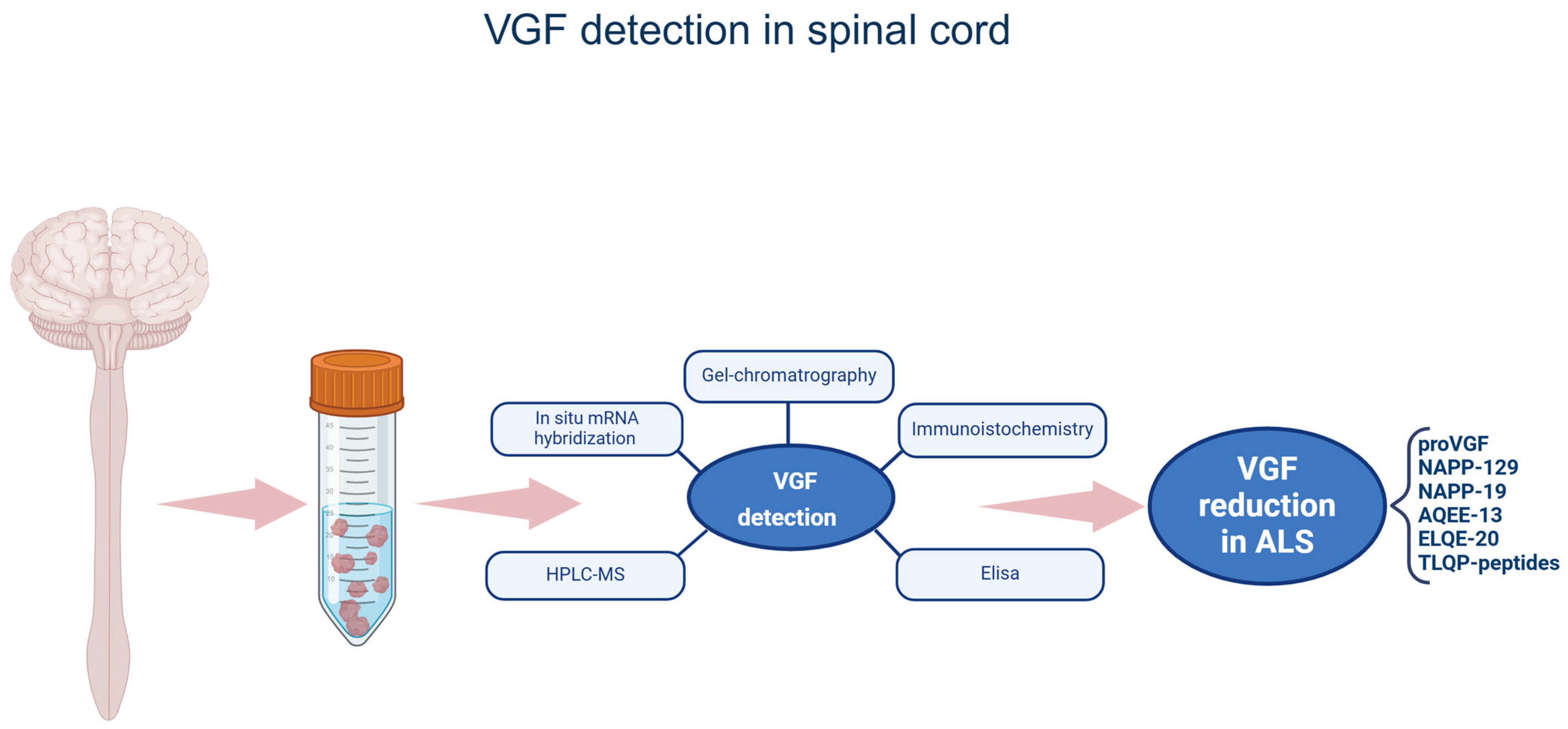 VGF detection in spinal cord

45
40
35
30
25
20
15
10

Gel-chromatrography

In situ mRNA hybridization

Immunoistochemistry

VGF detection

HPLC-MS

Elisa

VGF reduction in ALS

proVGF
NAPP-129
NAPP-19
AQEE-13
ELQE-20
TLQP-peptides